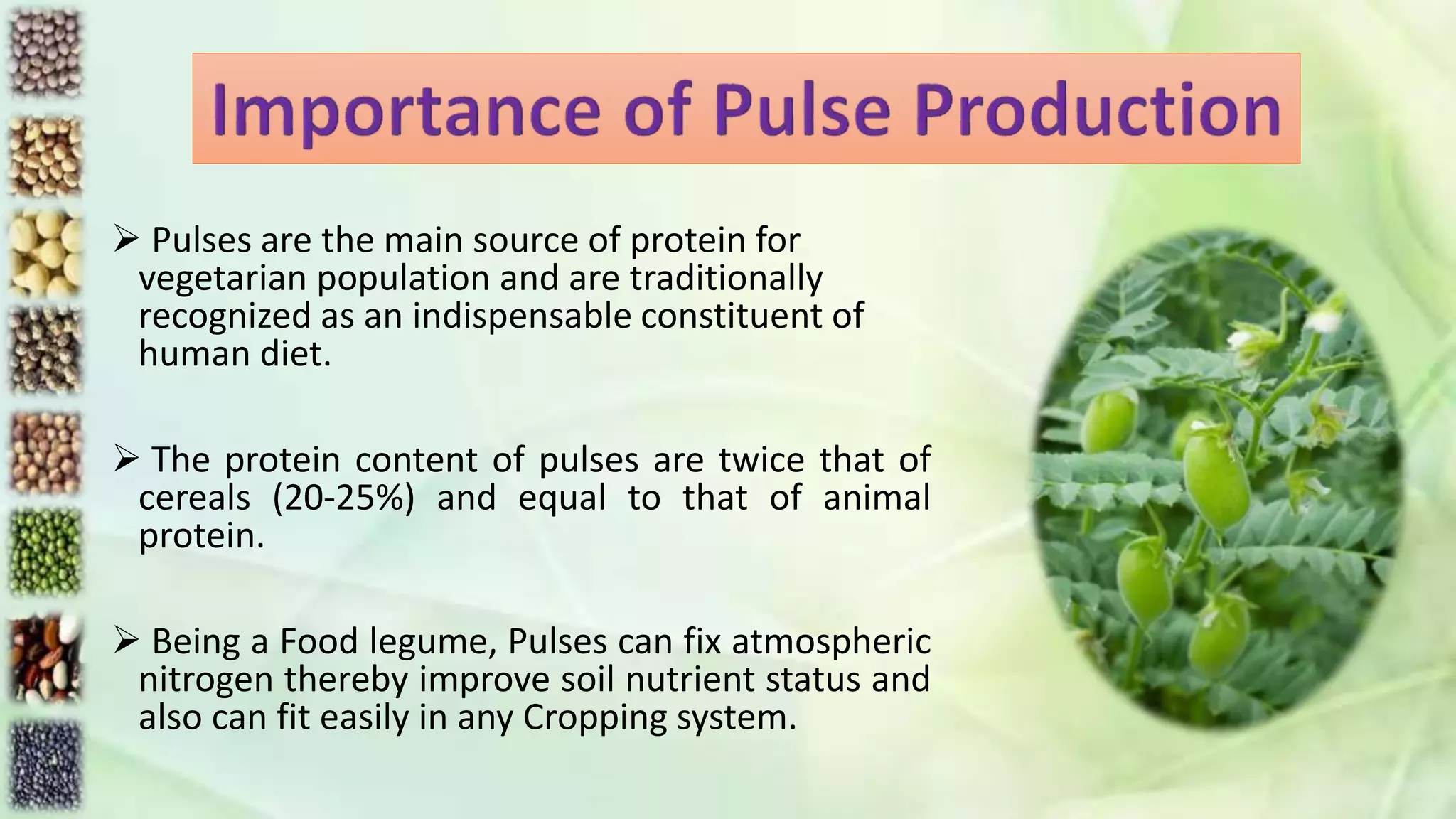 Importance of Pulse Production

➢ Pulses are the main source of protein for vegetarian population and are traditionally recognized as an indispensable constituent of human diet.

➢ The protein content of pulses are twice that of cereals (20-25%) and equal to that of animal protein.

➢ Being a Food legume, Pulses can fix atmospheric nitrogen thereby improve soil nutrient status and also can fit easily in any Cropping system.